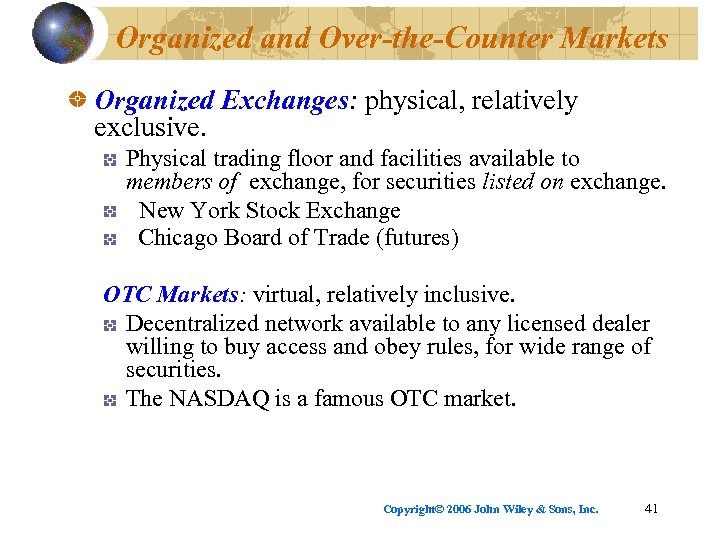 Organized and Over-the-Counter Markets

Organized Exchanges: physical, relatively exclusive.

Physical trading floor and facilities available to members of exchange, for securities listed on exchange.

New York Stock Exchange

Chicago Board of Trade (futures)

OTC Markets: virtual, relatively inclusive.

Decentralized network available to any licensed dealer willing to buy access and obey rules, for wide range of securities.

The NASDAQ is a famous OTC market.

Copyright© 2006 John Wiley & Sons, Inc.

41